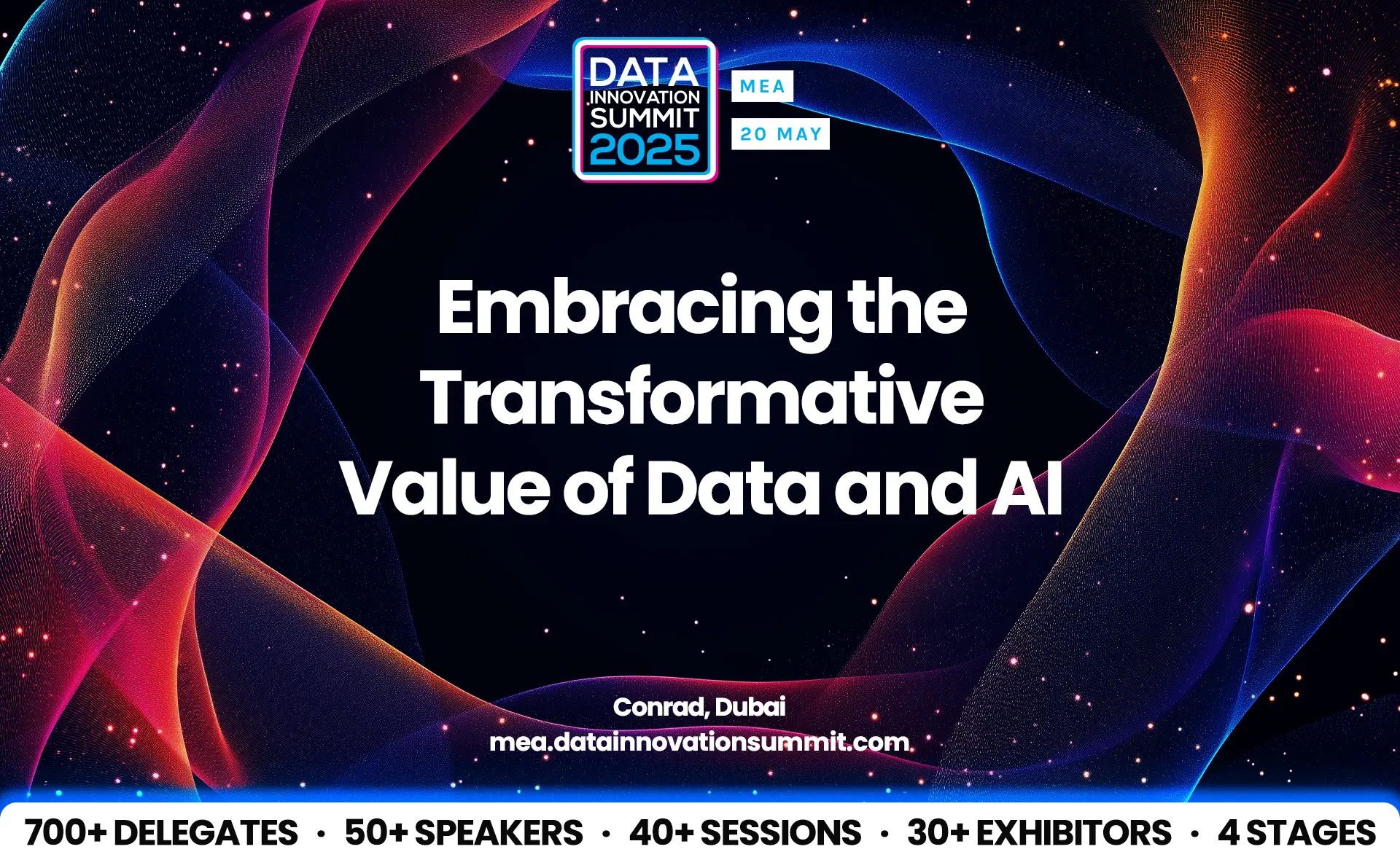 DATA INNOVATION SUMMIT 2025

MEA

20 MAY

Embracing the Transformative Value of Data and AI

Conrad, Dubai
mea.datainnovationsummit.com

700+ DELEGATES • 50+ SPEAKERS • 40+ SESSIONS • 30+ EXHIBITORS • 4 STAGES